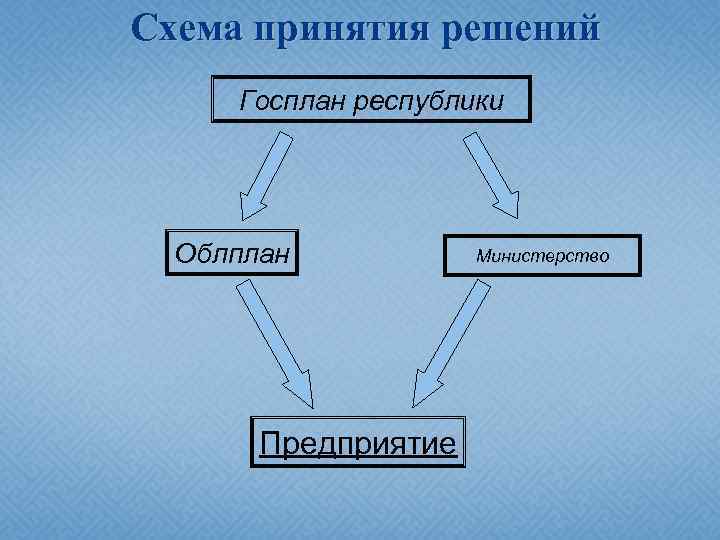 Схема принятия решений

Госплан республики

Облплан

Министерство

Предприятие